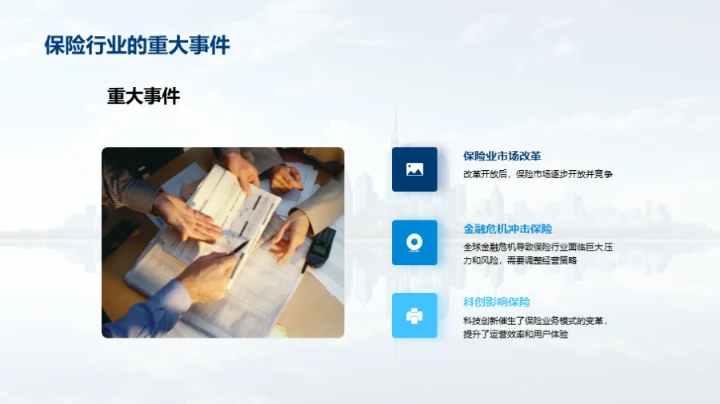 保险行业的重大事件

重大事件

保险业市场改革

改革开放后，保险市场逐步开放并竞争

金融危机冲击保险

全球金融危机导致保险行业面临巨大压力和风险，需要调整经营策略

科创影响保险

科技创新催生了保险业务模式的变革，提升了运营效率和用户体验